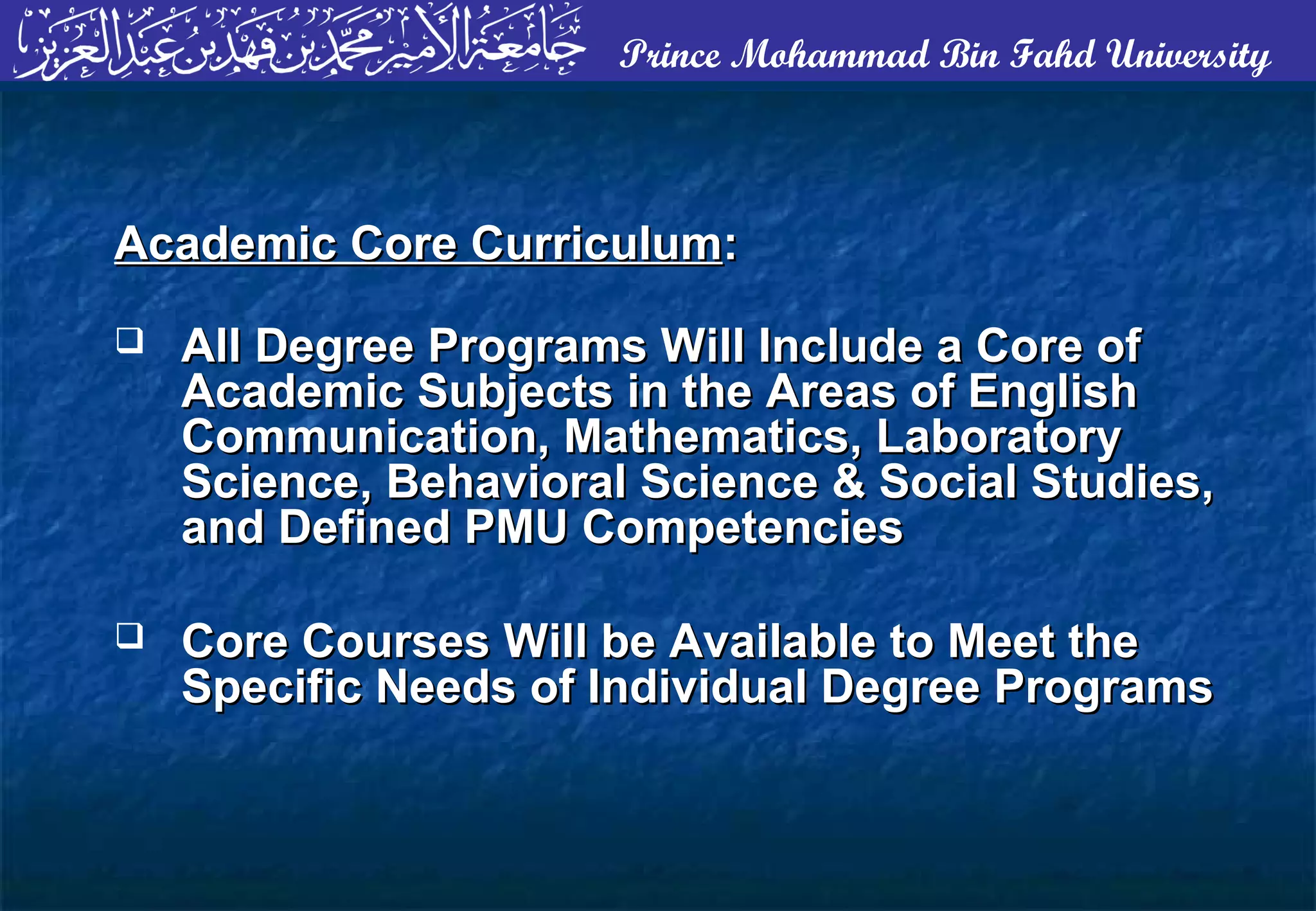 جامعة الأمير محمد بن فهد بن عبد العزيز

Prince Mohammad Bin Fahd University

Academic Core Curriculum:

❑ All Degree Programs Will Include a Core of Academic Subjects in the Areas of English Communication, Mathematics, Laboratory Science, Behavioral Science & Social Studies, and Defined PMU Competencies

❑ Core Courses Will be Available to Meet the Specific Needs of Individual Degree Programs